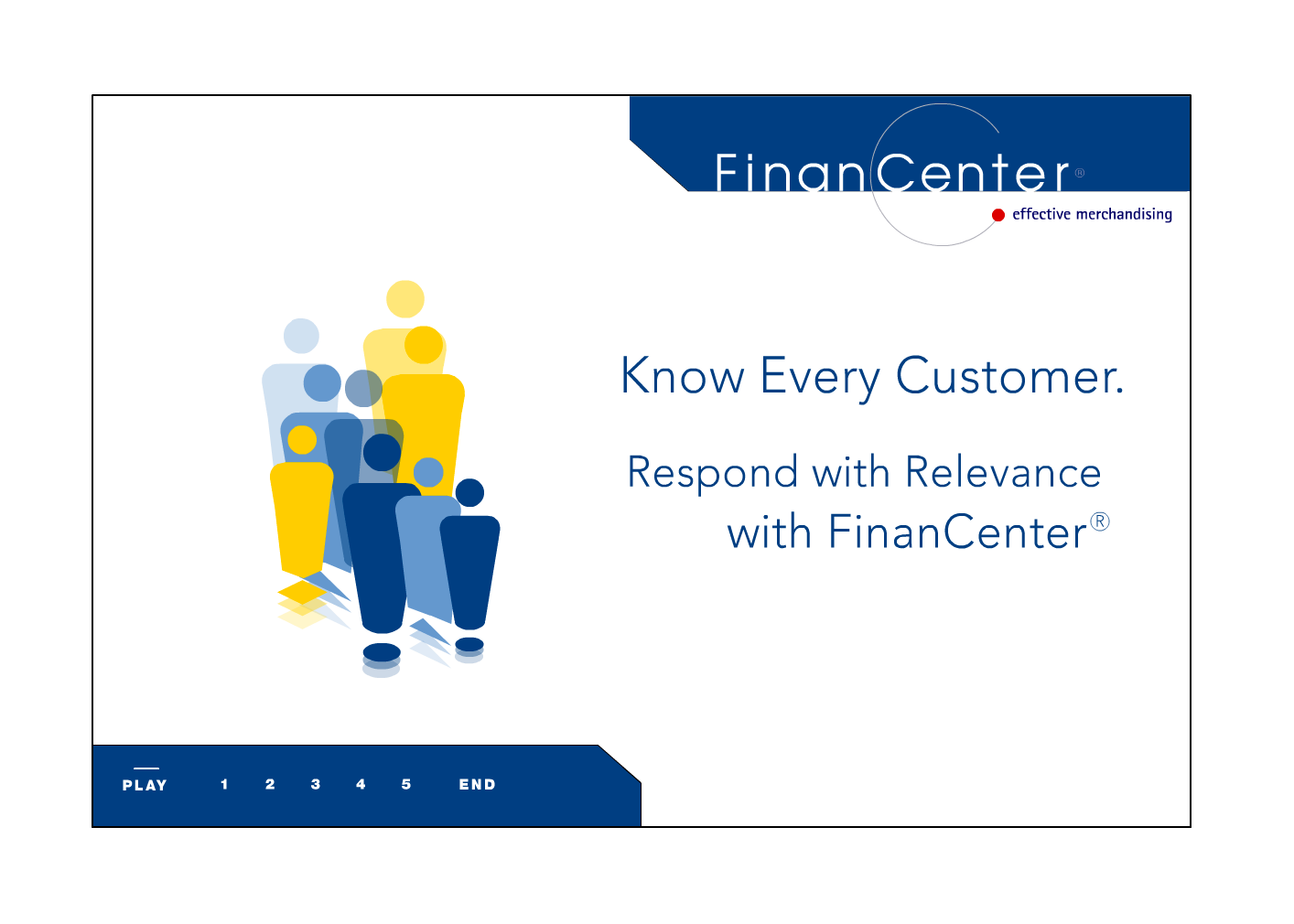 FinanCenter®
effective merchandising

Know Every Customer.

Respond with Relevance with FinanCenter®

PLAY 1 2 3 4 5 END